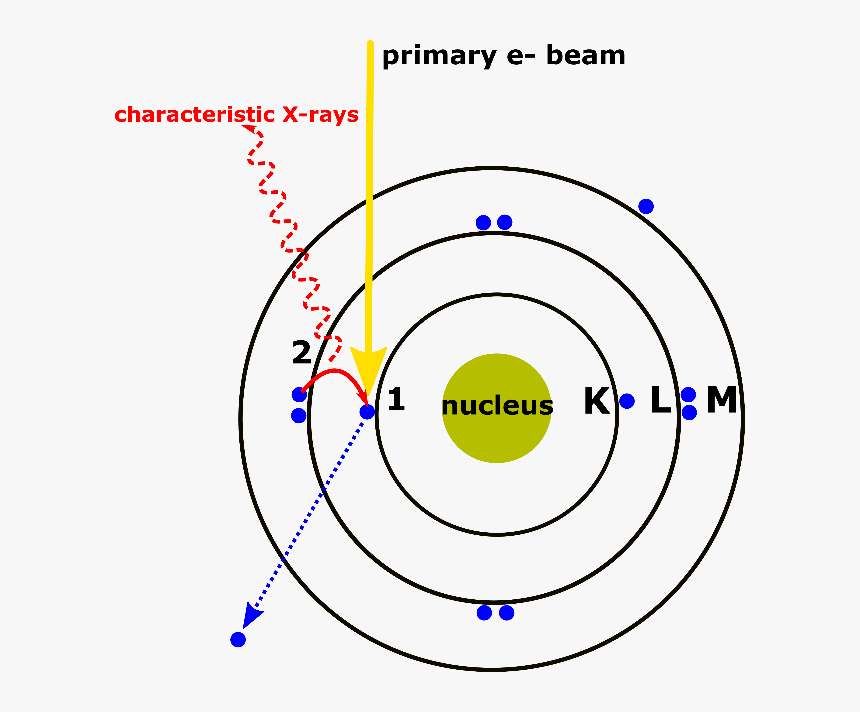 primary e- beam

characteristic X-rays

2

1

nucleus

K

L

M